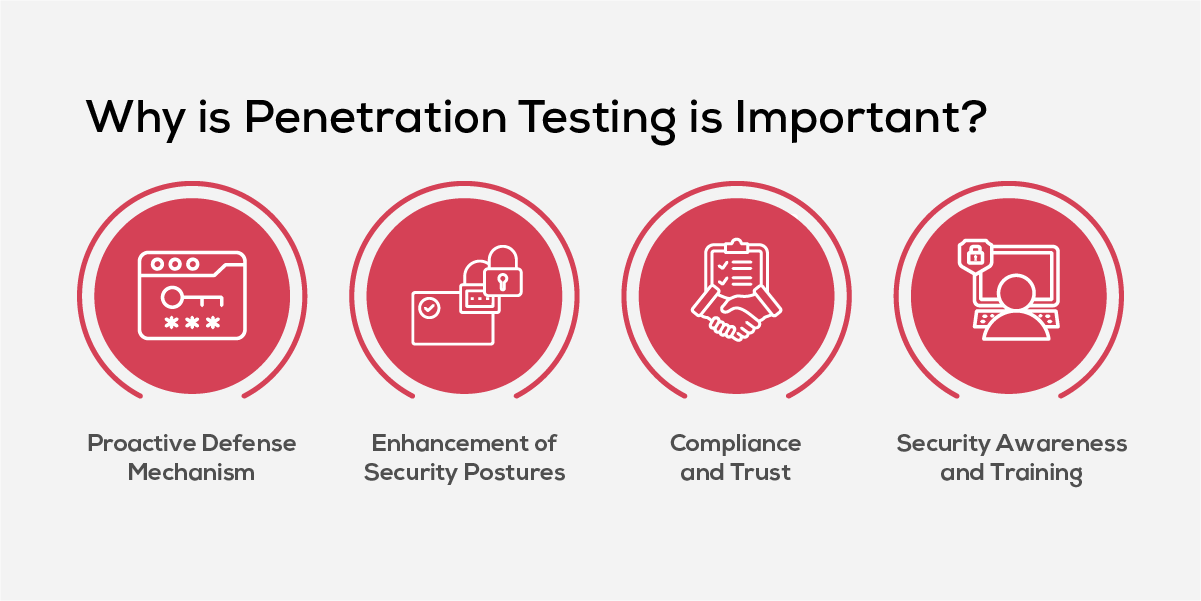 Why is Penetration Testing is Important?

Proactive Defense Mechanism

Enhancement of Security Postures

Compliance and Trust

Security Awareness and Training